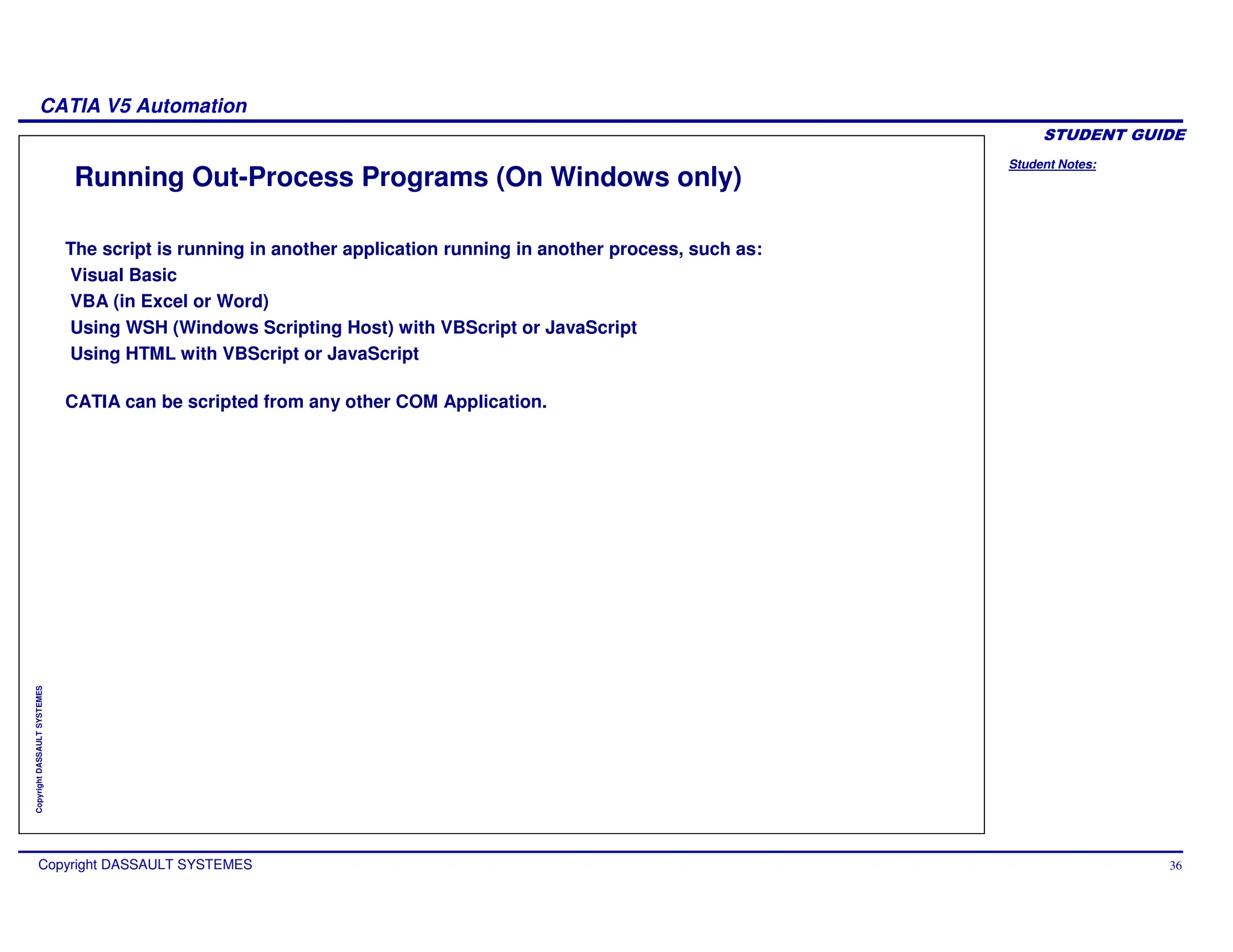 CATIA V5 Automation

STUDENT GUIDE

Student Notes:

Running Out-Process Programs (On Windows only)

The script is running in another application running in another process, such as:
Visual Basic
VBA (in Excel or Word)
Using WSH (Windows Scripting Host) with VBScript or JavaScript
Using HTML with VBScript or JavaScript

CATIA can be scripted from any other COM Application.

Copyright DASSAULT SYSTEMES

Copyright DASSAULT SYSTEMES

36